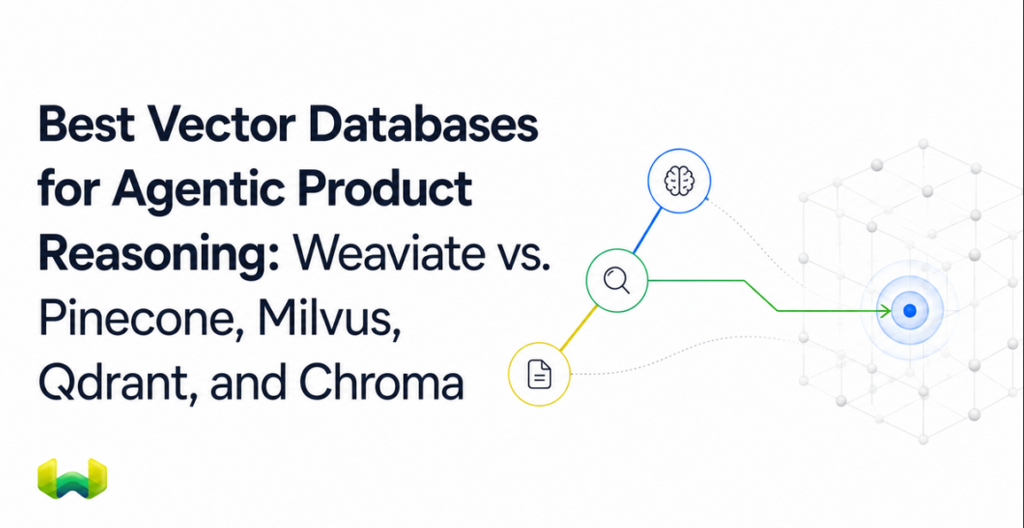 Best Vector Databases for Agentic Product Reasoning: Weaviate vs. Pinecone, Milvus, Qdrant, and Chroma